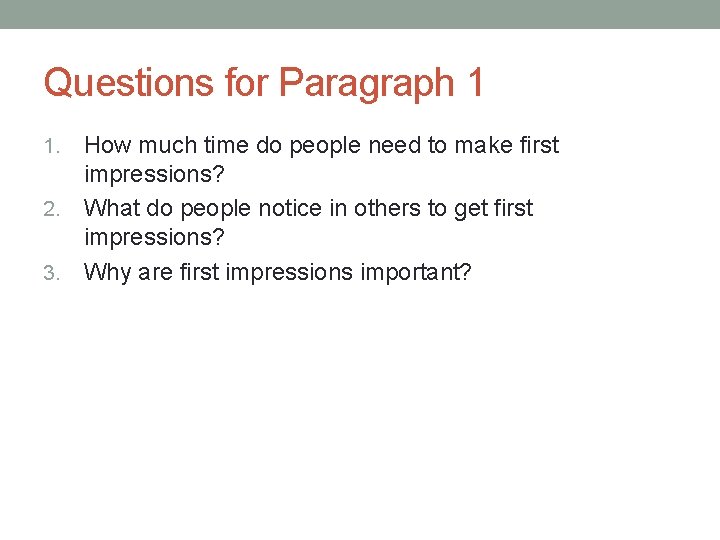 Questions for Paragraph 1

1. How much time do people need to make first impressions?
2. What do people notice in others to get first impressions?
3. Why are first impressions important?